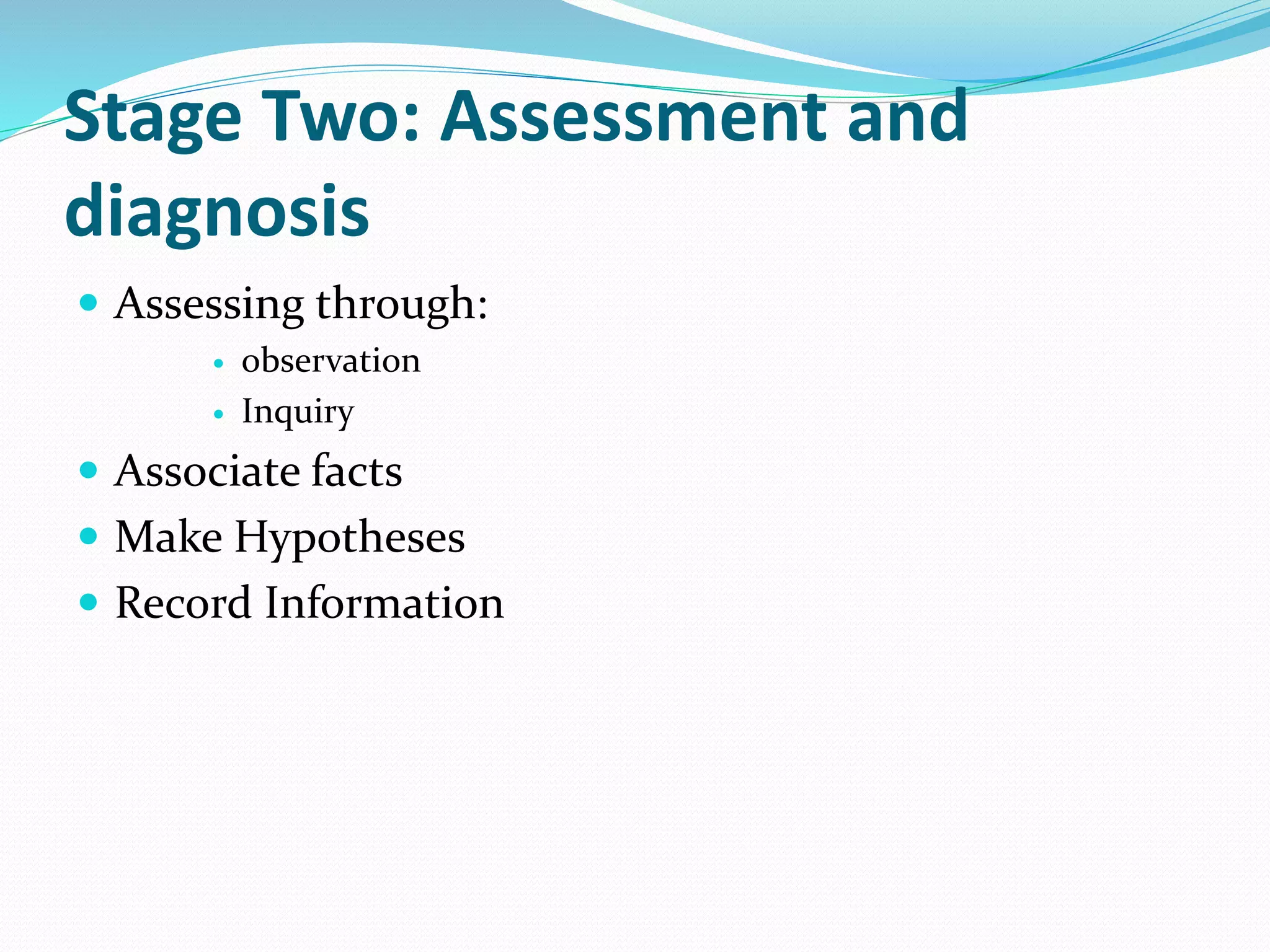 Stage Two: Assessment and diagnosis

- Assessing through:
  - observation
  - Inquiry
- Associate facts
- Make Hypotheses
- Record Information